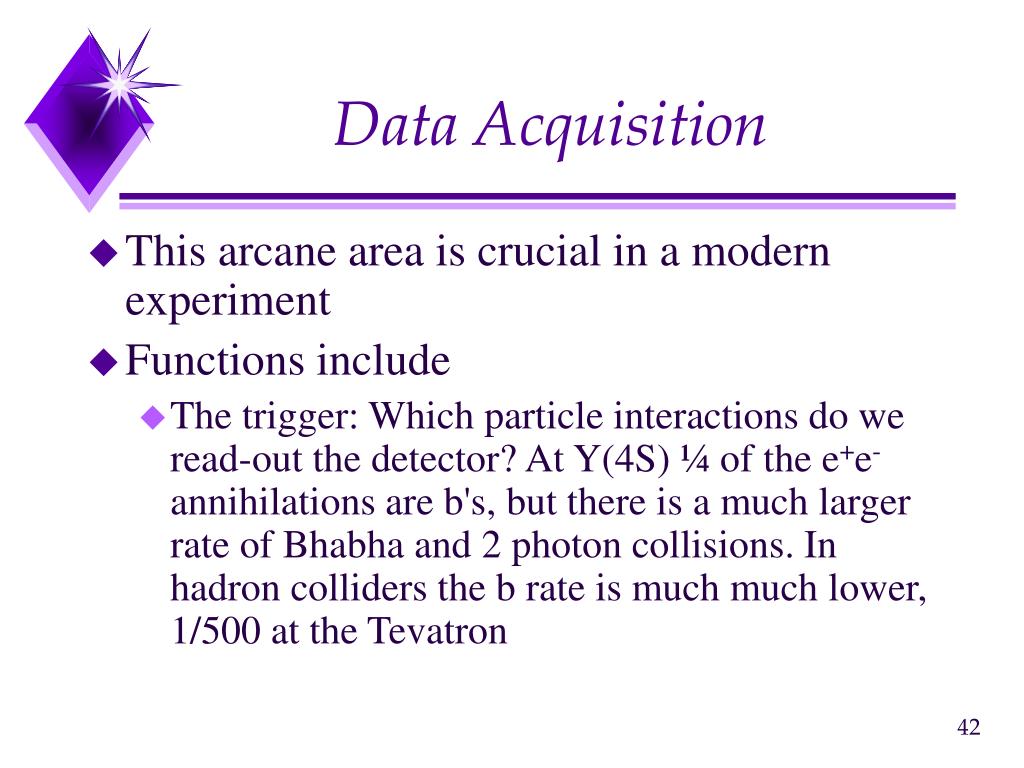 Data Acquisition

This arcane area is crucial in a modern experiment

Functions include

The trigger: Which particle interactions do we read-out the detector? At Y(4S) ¼ of the $e^+e^-$ annihilations are b's, but there is a much larger rate of Bhabha and 2 photon collisions. In hadron colliders the b rate is much much lower, 1/500 at the Tevatron

42